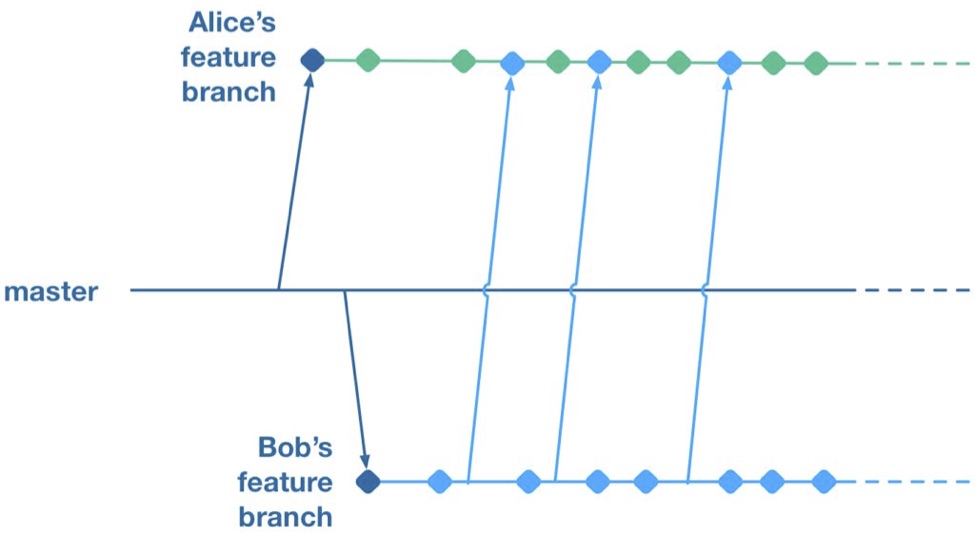 Alice's feature branch

master

Bob's feature branch